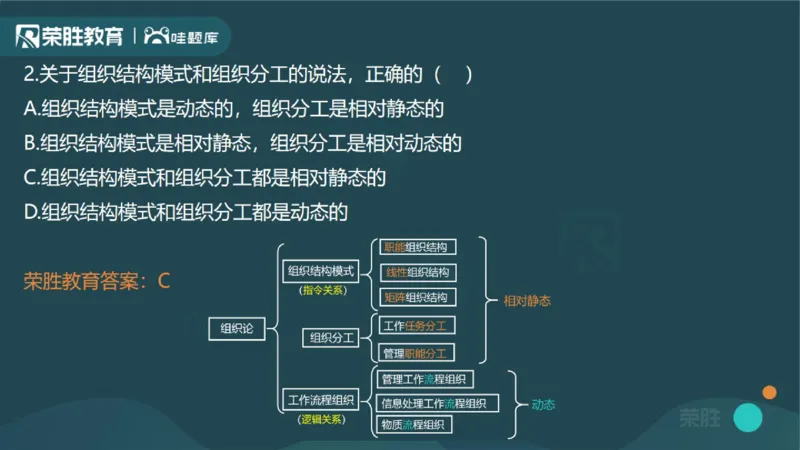 荣胜教育 | 哇题库

2.关于组织结构模式和组织分工的说法，正确的（ ）
A.组织结构模式是动态的，组织分工是相对静态的
B.组织结构模式是相对静态，组织分工是相对动态的
C.组织结构模式和组织分工都是相对静态的
D.组织结构模式和组织分工都是动态的

荣胜教育答案：C

组织论
组织结构模式
（指令关系）
职能组织结构
线性组织结构
矩阵组织结构
组织分工
工作任务分工
管理职能分工
相对静态
工作流程组织
（逻辑关系）
管理工作流程组织
信息处理工作流程组织
物质流程组织
动态

荣胜